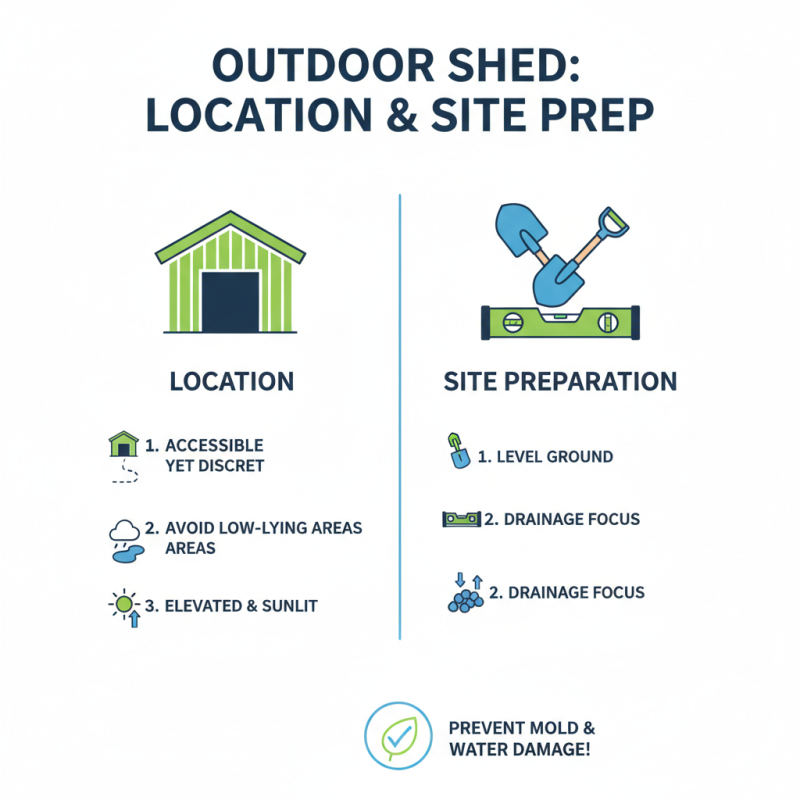 OUTDOOR SHED:
LOCATION & SITE PREP

LOCATION

1. ACCESSIBLE YET DISCRET

2. AVOID LOW-LYING AREAS AREAS

3. ELEVATED & SUNLIT

SITE PREPARATION

1. LEVEL GROUND

2. DRAINAGE FOCUS

2. DRAINAGE FOCUS

PREVENT MOLD & WATER DAMAGE!